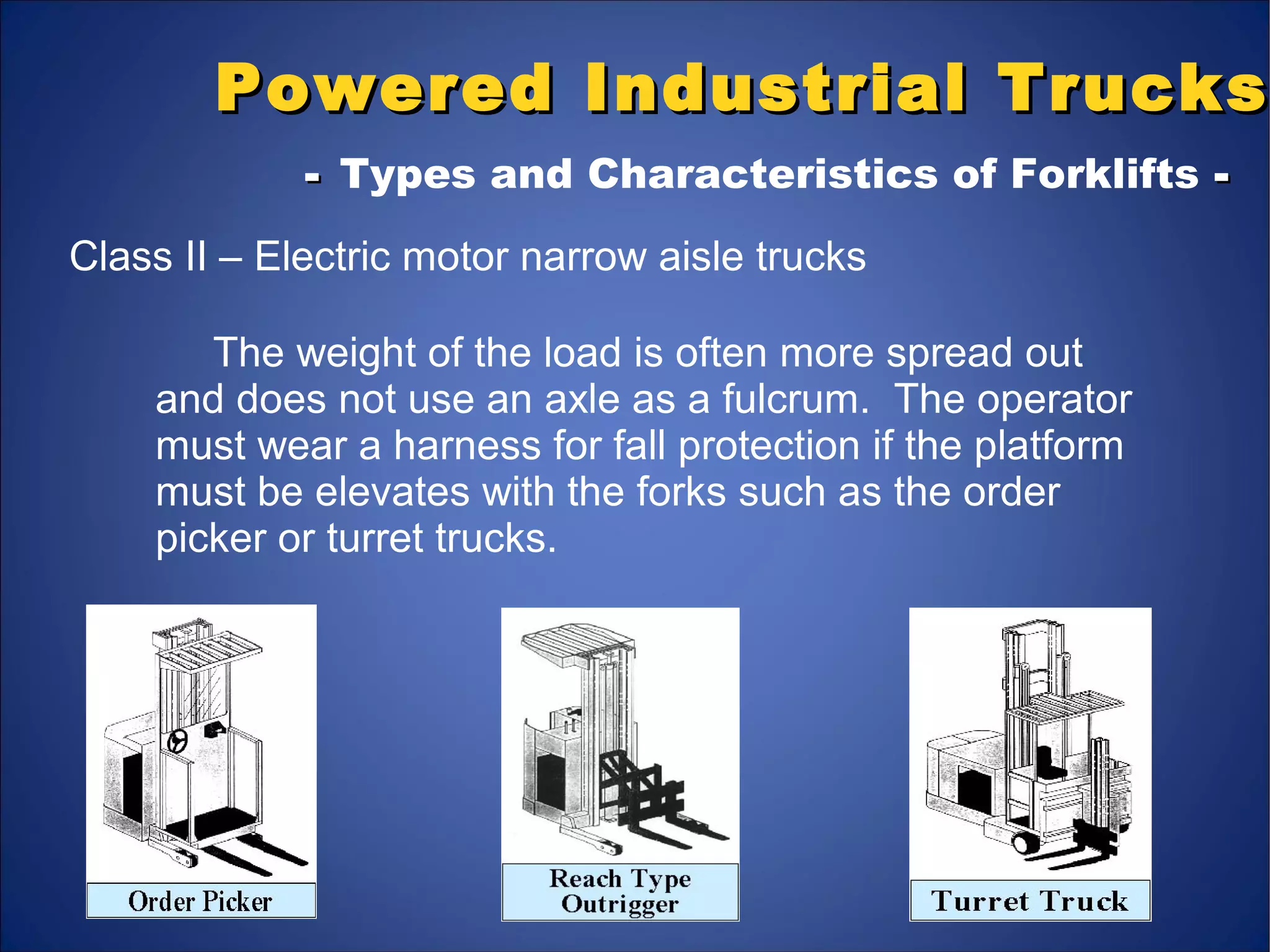 Powered Industrial Trucks

- Types and Characteristics of Forklifts -

Class II – Electric motor narrow aisle trucks

The weight of the load is often more spread out and does not use an axle as a fulcrum. The operator must wear a harness for fall protection if the platform must be elevates with the forks such as the order picker or turret trucks.

Order Picker

Reach Type Outrigger

Turret Truck